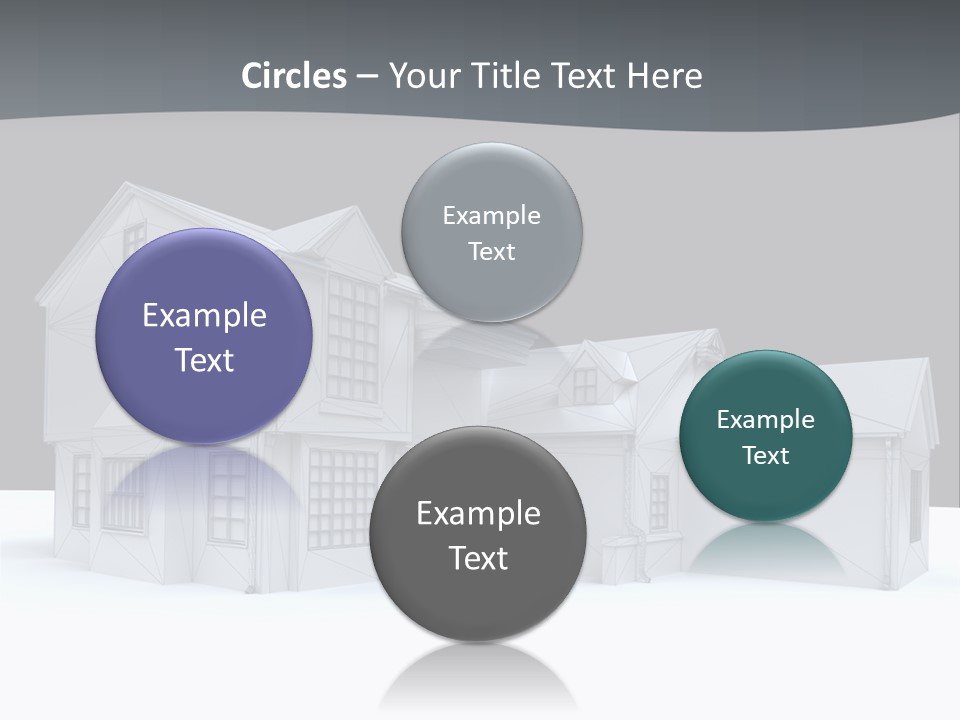 Circles – Your Title Text Here

Example Text

Example Text

Example Text

Example Text